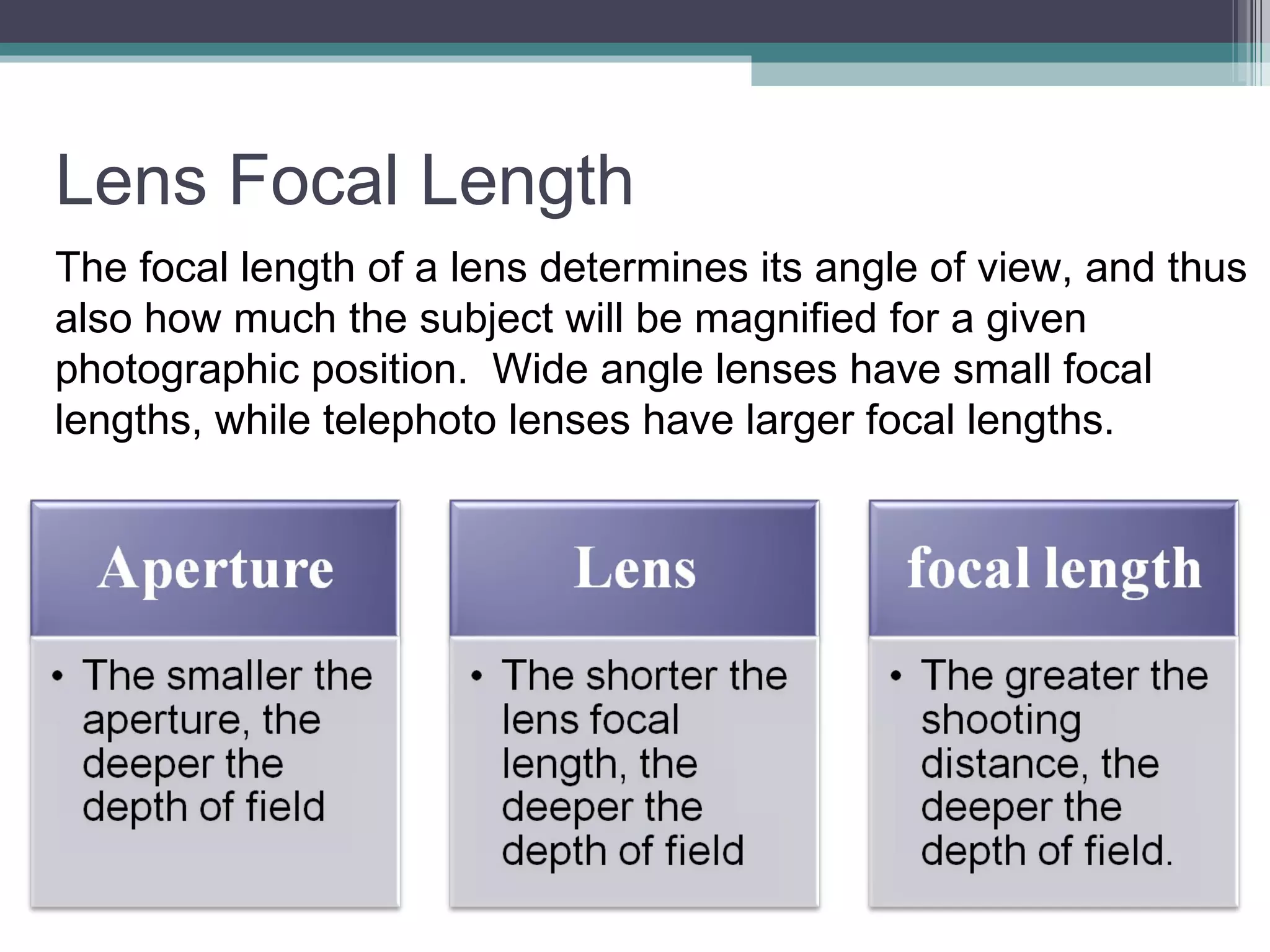 Lens Focal Length

The focal length of a lens determines its angle of view, and thus also how much the subject will be magnified for a given photographic position.  Wide angle lenses have small focal lengths, while telephoto lenses have larger focal lengths.

Aperture

• The smaller the aperture, the deeper the depth of field

Lens

• The shorter the lens focal length, the deeper the depth of field

focal length

• The greater the shooting distance, the deeper the depth of field.